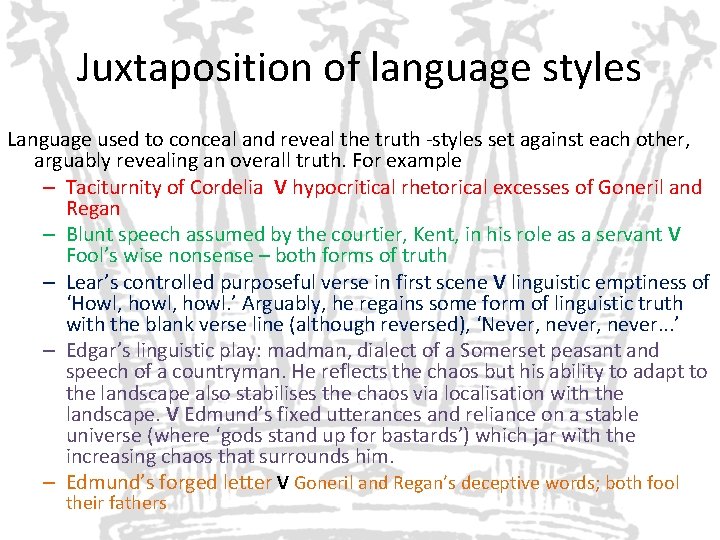 Juxtaposition of language styles

Language used to conceal and reveal the truth -styles set against each other, arguably revealing an overall truth. For example

– Taciturnity of Cordelia V hypocritical rhetorical excesses of Goneril and Regan
– Blunt speech assumed by the courtier, Kent, in his role as a servant V Fool's wise nonsense – both forms of truth
– Lear's controlled purposeful verse in first scene V linguistic emptiness of 'Howl, howl, howl.' Arguably, he regains some form of linguistic truth with the blank verse line (although reversed), 'Never, never, never...'
– Edgar's linguistic play: madman, dialect of a Somerset peasant and speech of a countryman. He reflects the chaos but his ability to adapt to the landscape also stabilises the chaos via localisation with the landscape. V Edmund's fixed utterances and reliance on a stable universe (where 'gods stand up for bastards') which jar with the increasing chaos that surrounds him.
– Edmund's forged letter V Goneril and Regan's deceptive words; both fool their fathers